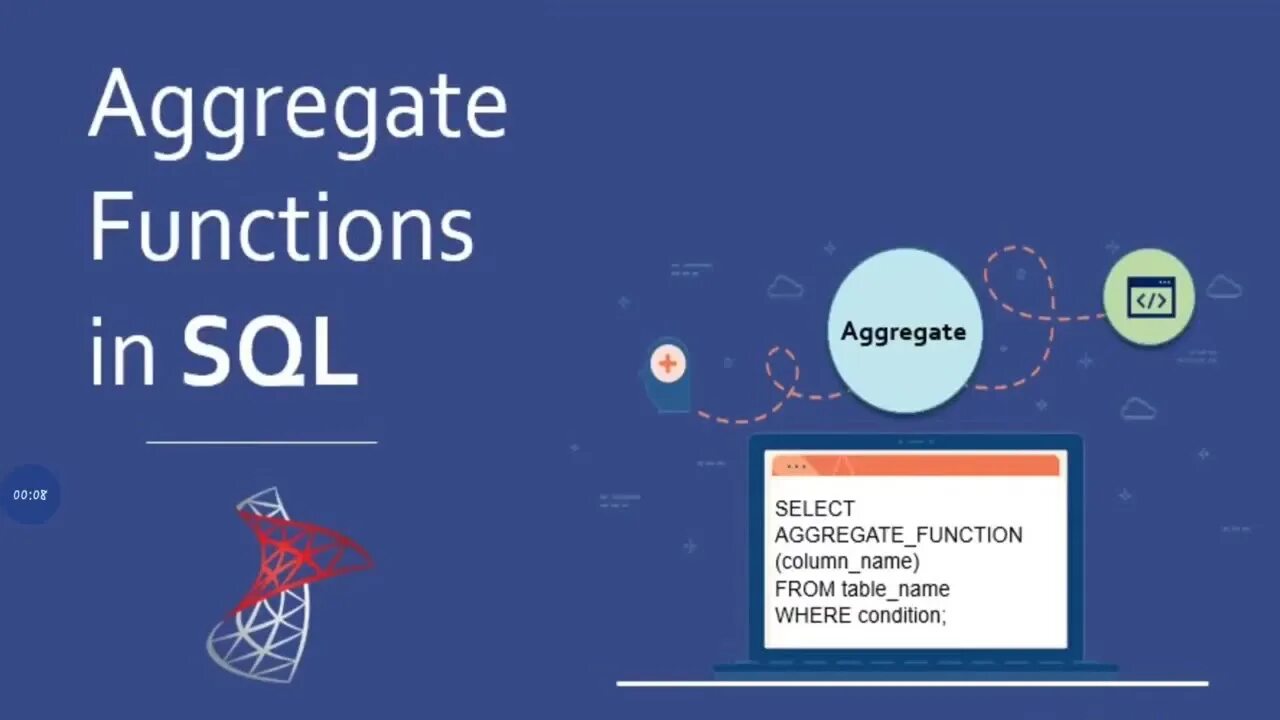 Aggregate Functions in SQL

00:08

Aggregate

</>

SELECT
AGGREGATE_FUNCTION
(column_name)
FROM table_name
WHERE condition;